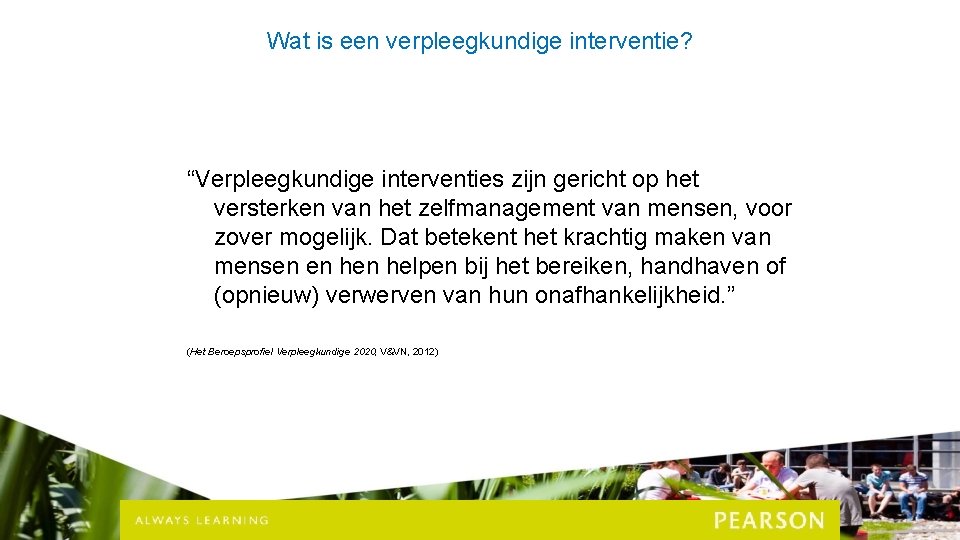 Wat is een verpleegkundige interventie?

“Verpleegkundige interventies zijn gericht op het versterken van het zelfmanagement van mensen, voor zover mogelijk. Dat betekent het krachtig maken van mensen en hen helpen bij het bereiken, handhaven of (opnieuw) verwerven van hun onafhankelijkheid.”

(Het Beroepsprofiel Verpleegkundige 2020, V&VN, 2012)

ALWAYS LEARNING

PEARSON